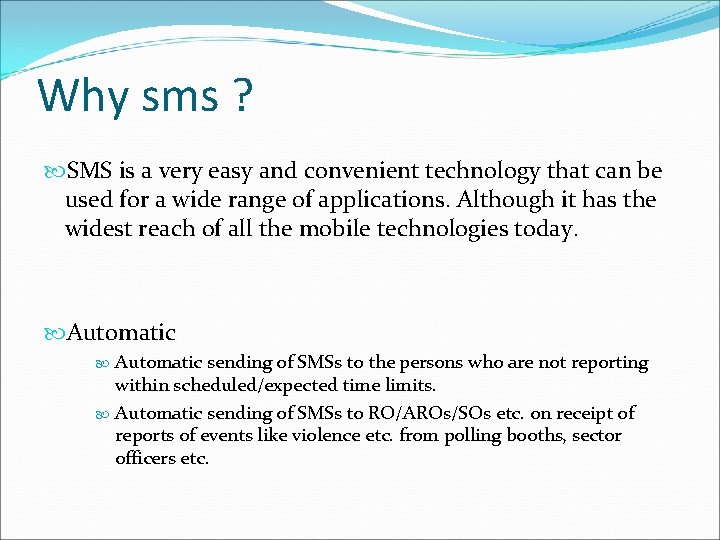 Why sms ?

SMS is a very easy and convenient technology that can be used for a wide range of applications. Although it has the widest reach of all the mobile technologies today.

Automatic

Automatic sending of SMSs to the persons who are not reporting within scheduled/expected time limits.

Automatic sending of SMSs to RO/AROs/SOs etc. on receipt of reports of events like violence etc. from polling booths, sector officers etc.